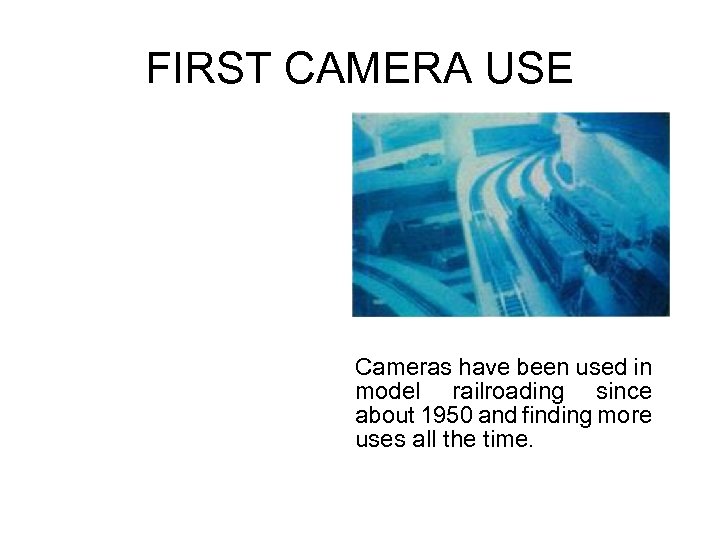 FIRST CAMERA USE

Cameras have been used in model railroading since about 1950 and finding more uses all the time.